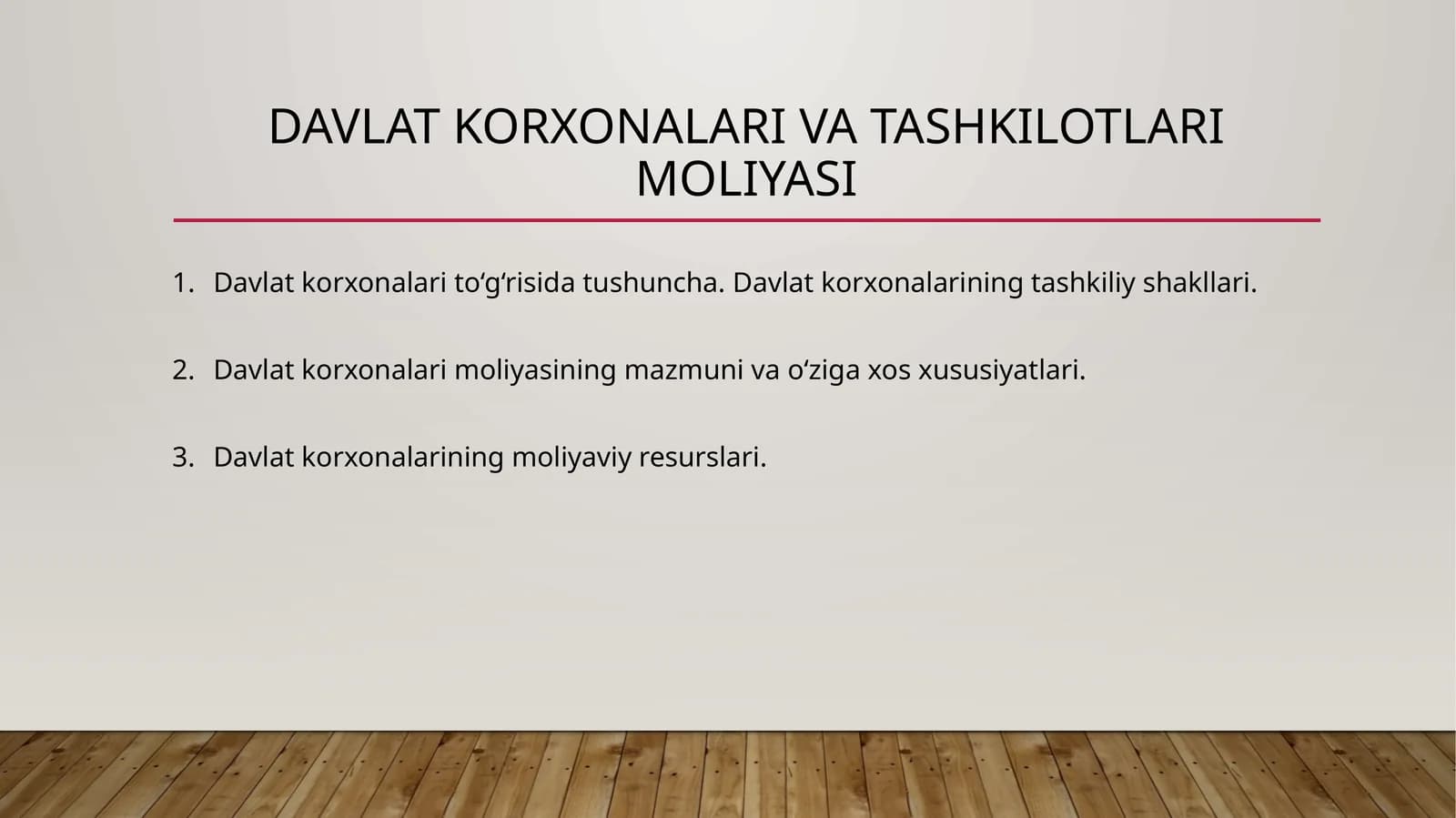 DAVLAT KORXONALARI VA TASHKILOTLARI MOLIYASI

1. Davlat korxonalari to‘g‘risida tushuncha. Davlat korxonalarining tashkiliy shakllari.

2. Davlat korxonalari moliyasining mazmuni va o‘ziga xos xususiyatlari.

3. Davlat korxonalarining moliyaviy resurslari.